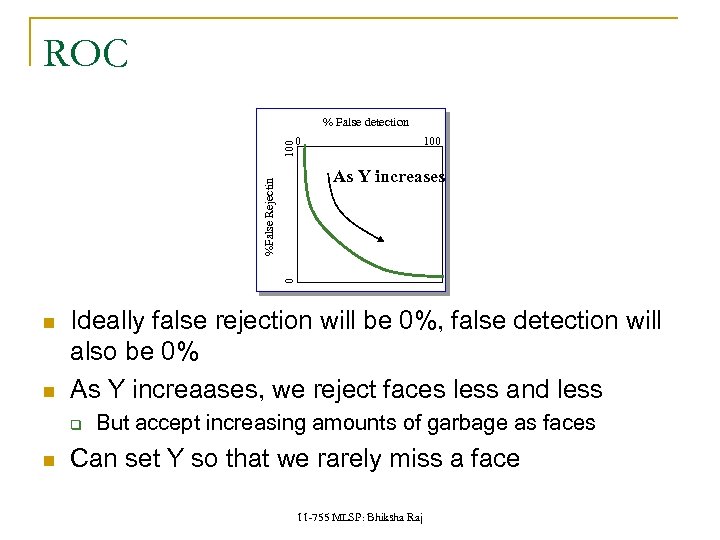 ROC

% False detection

0

100

100

%False Rejectin

0

As Y increases

Ideally false rejection will be 0%, false detection will also be 0%

As Y increaases, we reject faces less and less

But accept increasing amounts of garbage as faces

Can set Y so that we rarely miss a face

11-755 MLSP: Bhiksha Raj